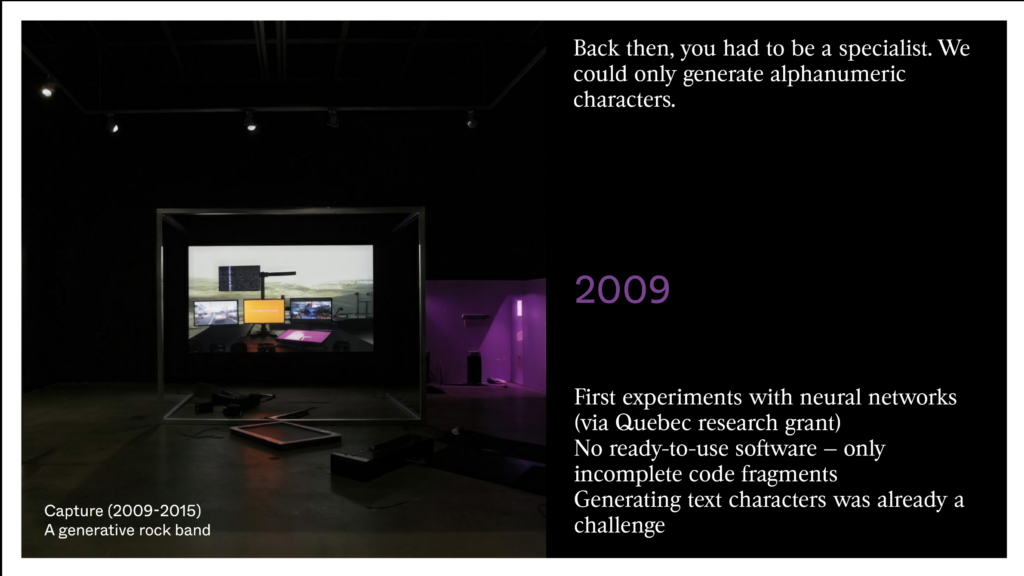 Back then, you had to be a specialist. We could only generate alphanumeric characters.

2009

First experiments with neural networks (via Quebec research grant)
No ready-to-use software – only incomplete code fragments
Generating text characters was already a challenge

Capture (2009-2015)
A generative rock band